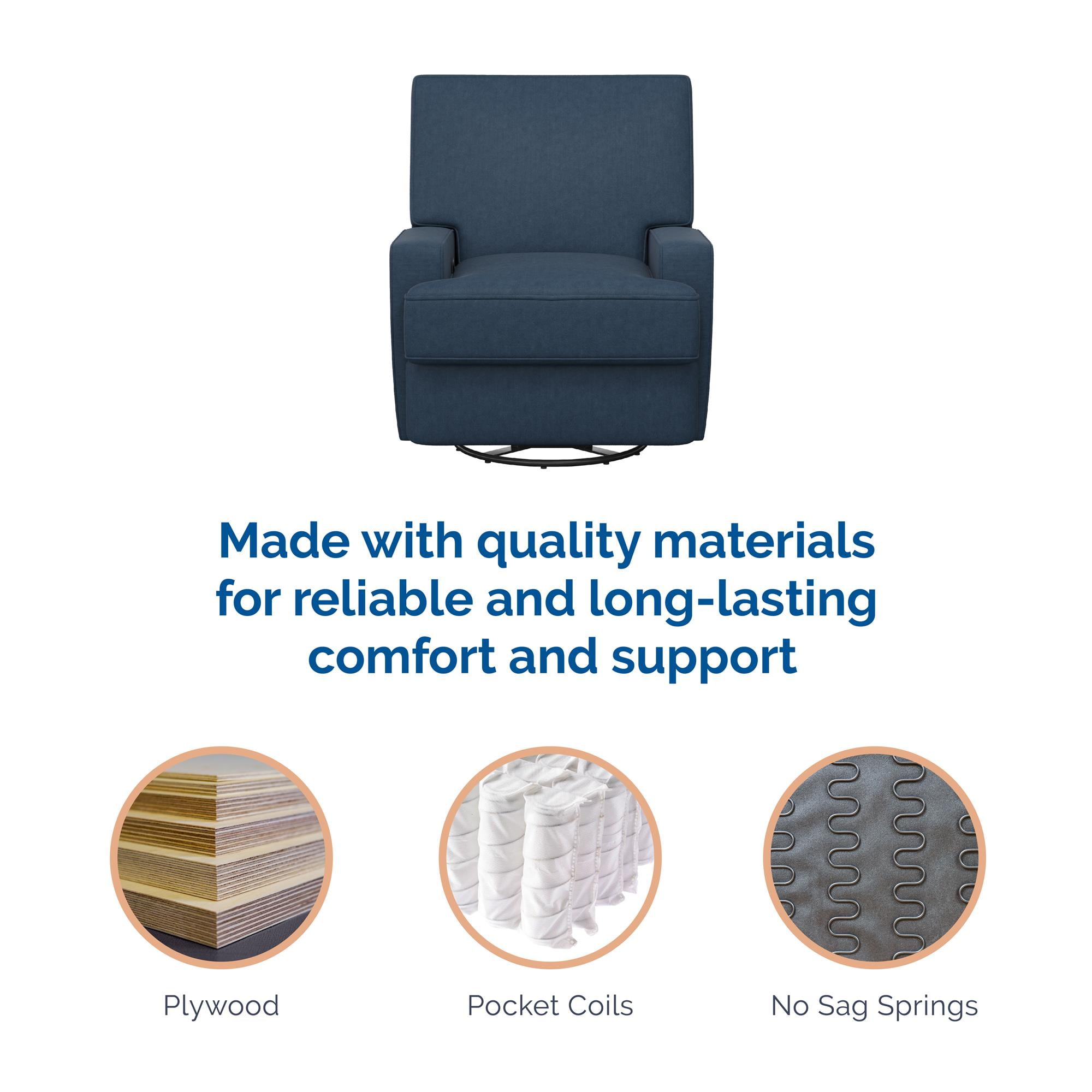 Made with quality materials for reliable and long-lasting comfort and support

Plywood

Pocket Coils

No Sag Springs